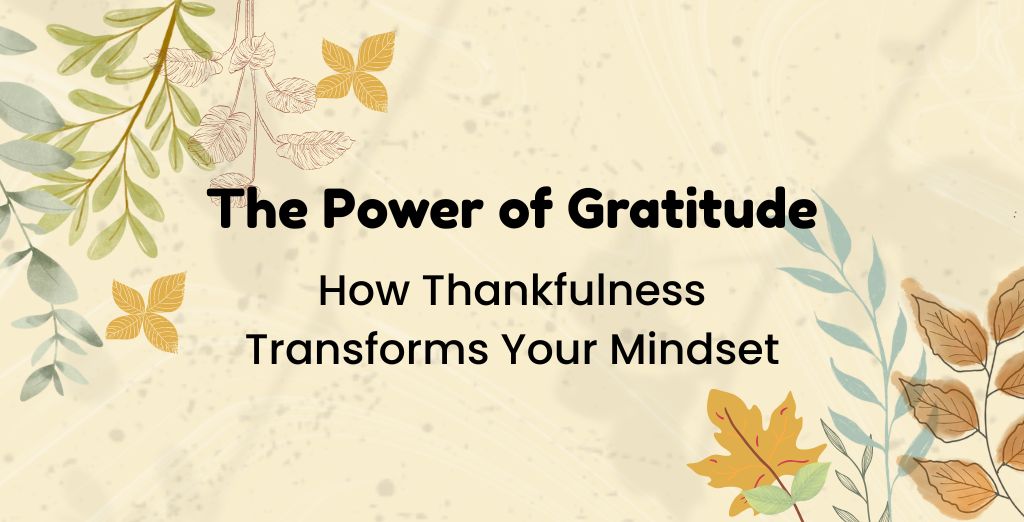 The Power of Gratitude

How Thankfulness Transforms Your Mindset